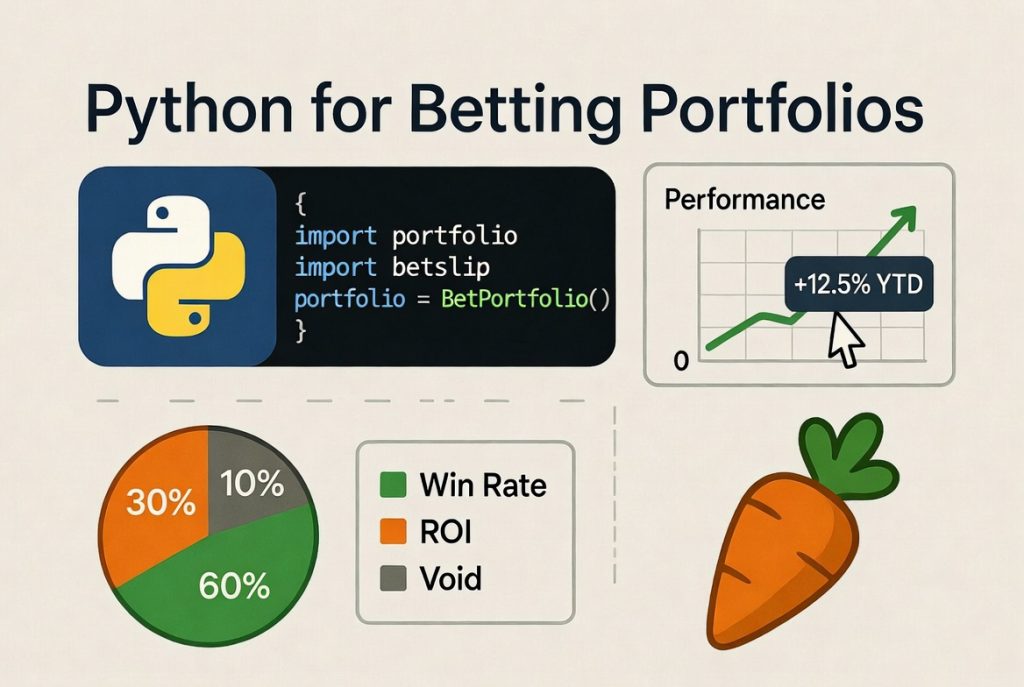 Python for Betting Portfolios

{
import portfolio
import betslip
portfolio = BetPortfolio()
}

Performance
+12.5% YTD
0

30%
10%
60%

Win Rate
ROI
Void